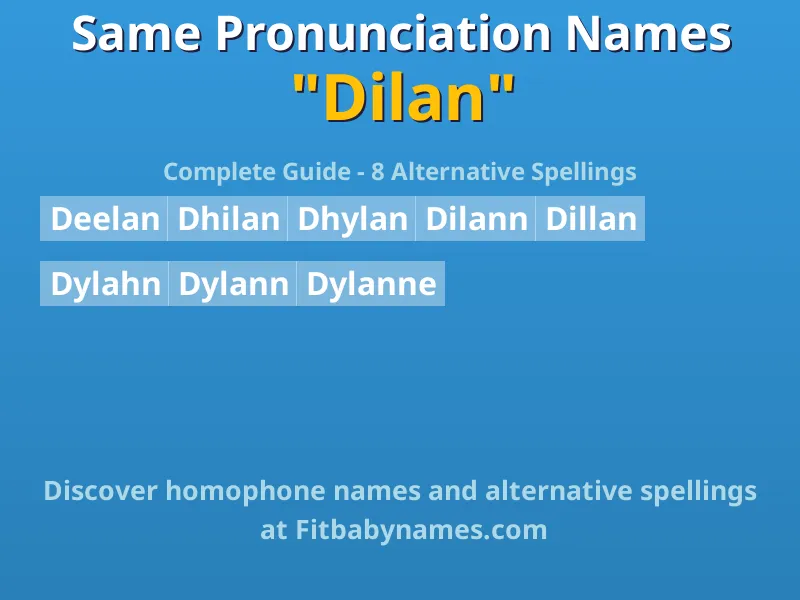 Same Pronunciation Names
"Dilan"

Complete Guide - 8 Alternative Spellings

Deelan Dhilan Dhylan Dilann Dillan

Dylahn Dylann Dylanne

Discover homophone names and alternative spellings at Fitbabynames.com